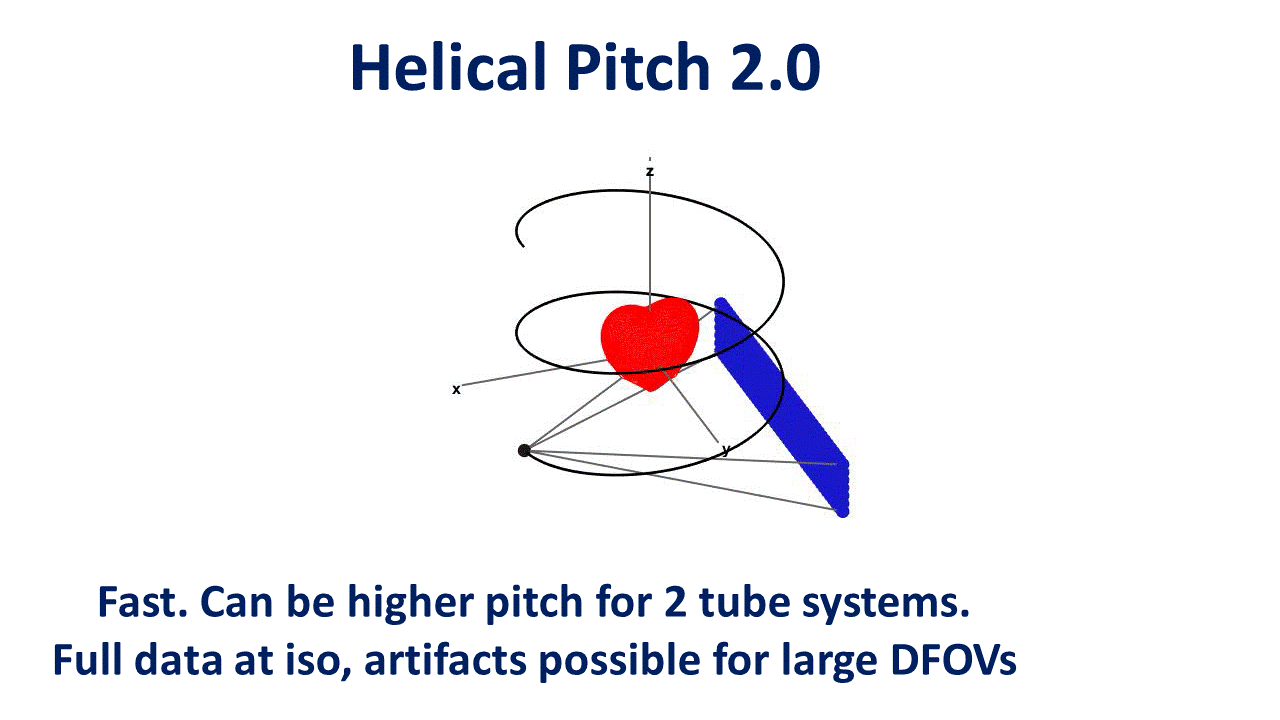 Helical Pitch 2.0

z

x

y

Fast. Can be higher pitch for 2 tube systems.
Full data at iso, artifacts possible for large DFOVs